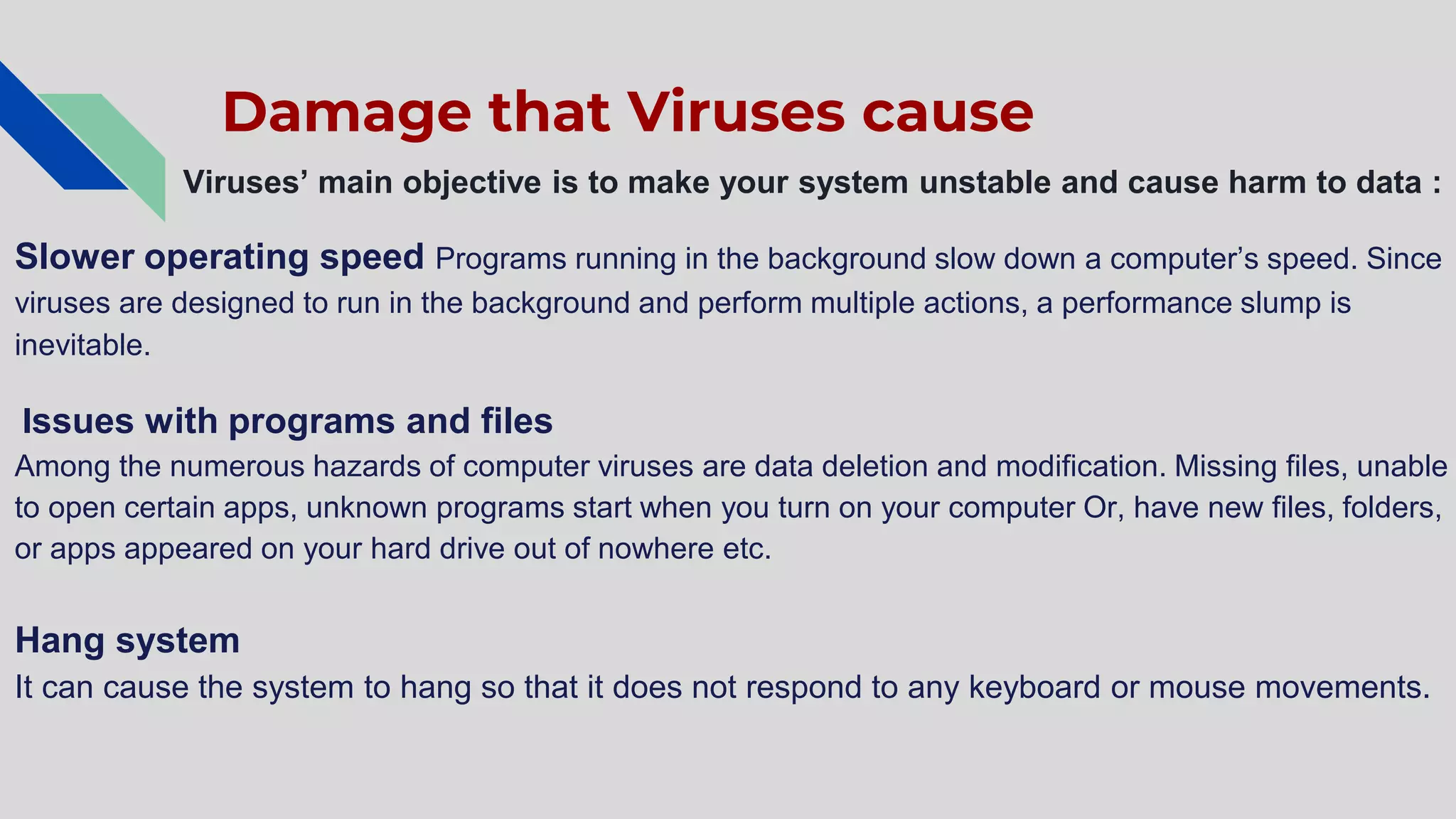 Damage that Viruses cause

Viruses’ main objective is to make your system unstable and cause harm to data :

Slower operating speed Programs running in the background slow down a computer’s speed. Since viruses are designed to run in the background and perform multiple actions, a performance slump is inevitable.

Issues with programs and files

Among the numerous hazards of computer viruses are data deletion and modification. Missing files, unable to open certain apps, unknown programs start when you turn on your computer Or, have new files, folders, or apps appeared on your hard drive out of nowhere etc.

Hang system

It can cause the system to hang so that it does not respond to any keyboard or mouse movements.